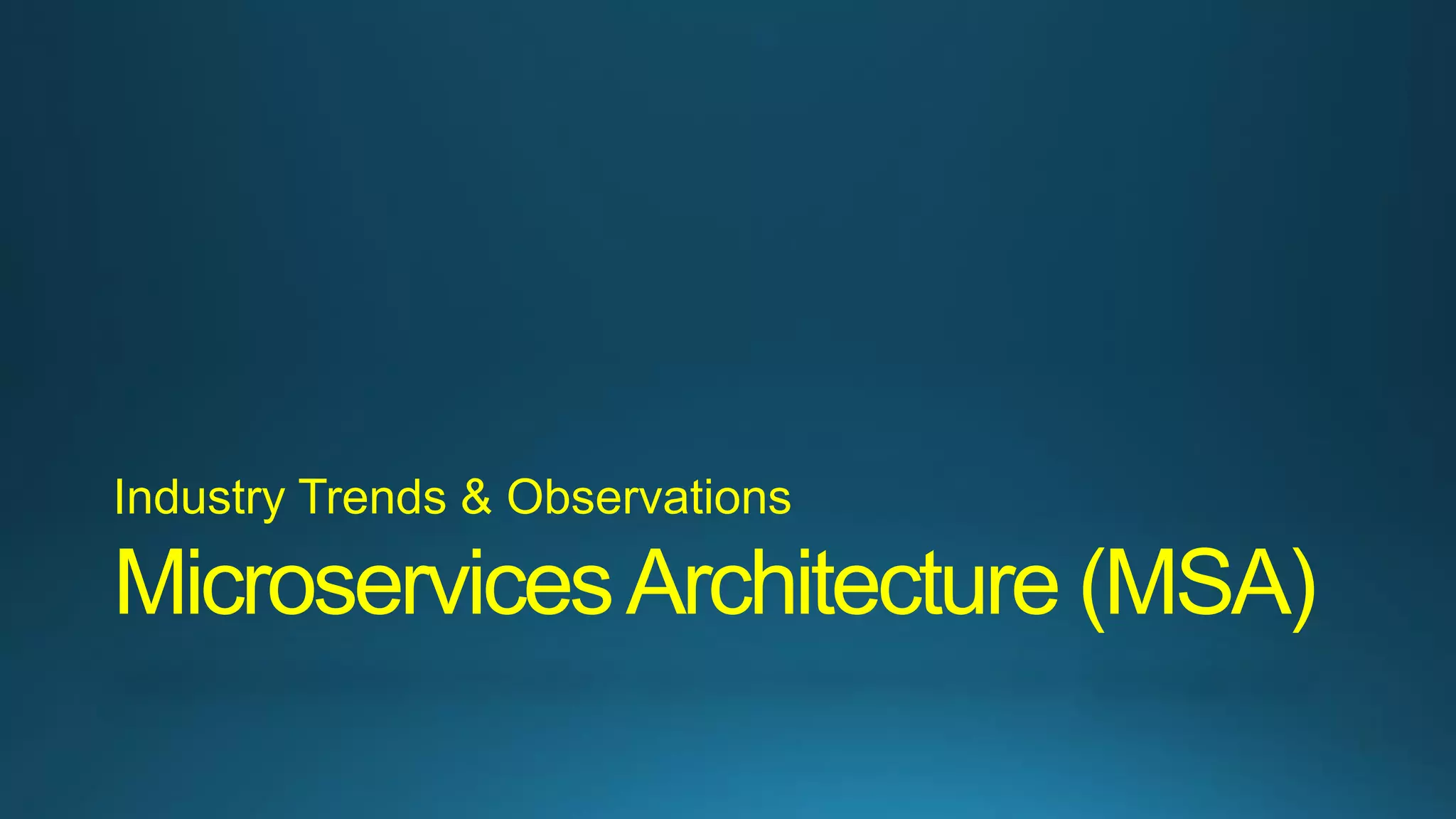 Industry Trends & Observations

Microservices Architecture (MSA)